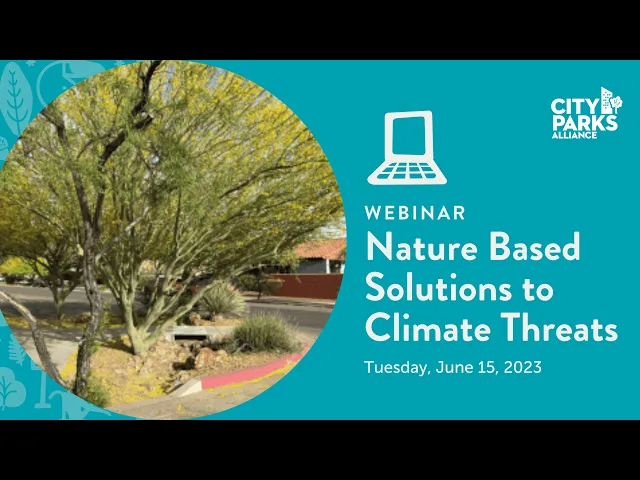 CITY PARKS ALLIANCE

WEBINAR

Nature Based Solutions to Climate Threats

Tuesday, June 15, 2023